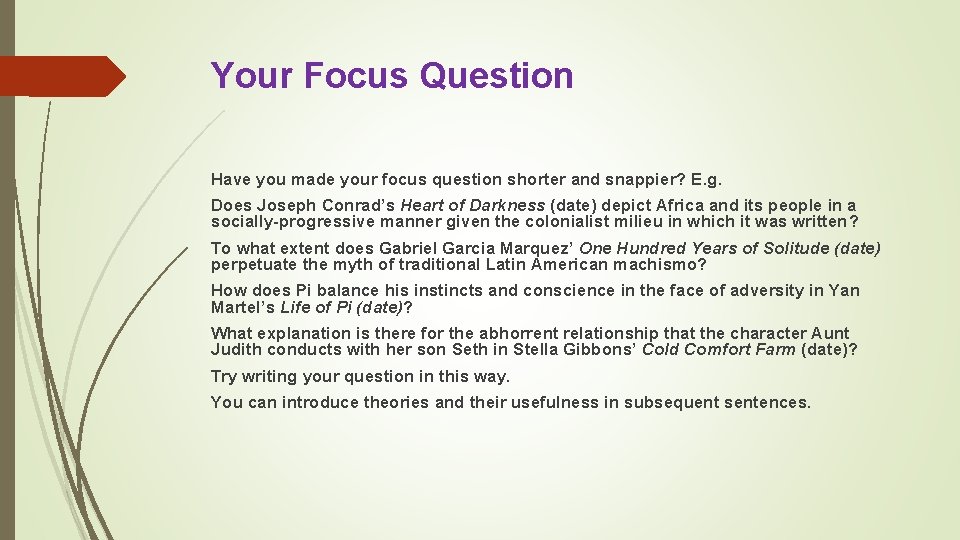 Your Focus Question

Have you made your focus question shorter and snappier? E.g.

Does Joseph Conrad's Heart of Darkness (date) depict Africa and its people in a socially-progressive manner given the colonialist milieu in which it was written?

To what extent does Gabriel Garcia Marquez' One Hundred Years of Solitude (date) perpetuate the myth of traditional Latin American machismo?

How does Pi balance his instincts and conscience in the face of adversity in Yan Martel's Life of Pi (date)?

What explanation is there for the abhorrent relationship that the character Aunt Judith conducts with her son Seth in Stella Gibbons' Cold Comfort Farm (date)?

Try writing your question in this way.

You can introduce theories and their usefulness in subsequent sentences.